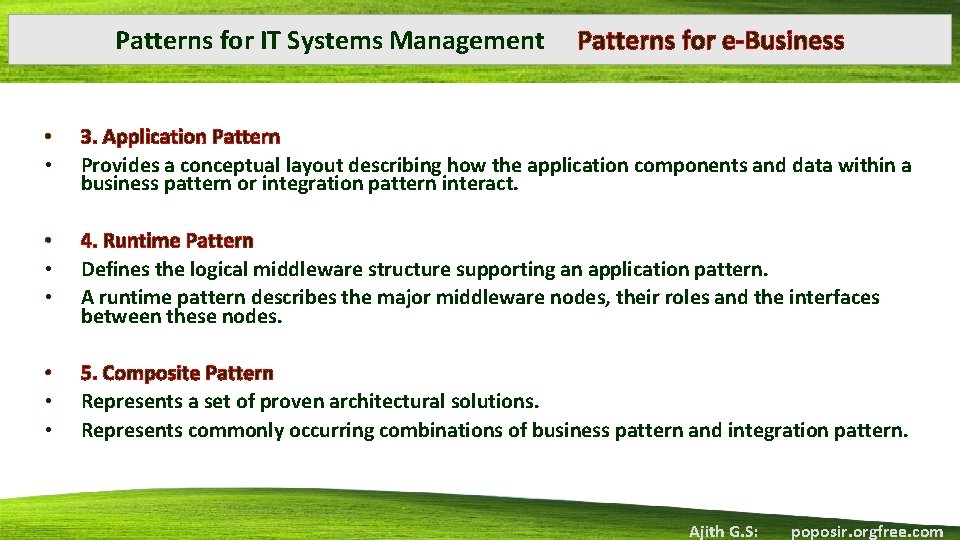 Patterns for IT Systems Management Patterns for e-Business

• 3. Application Pattern
• Provides a conceptual layout describing how the application components and data within a business pattern or integration pattern interact.

• 4. Runtime Pattern
• Defines the logical middleware structure supporting an application pattern.
• A runtime pattern describes the major middleware nodes, their roles and the interfaces between these nodes.

• 5. Composite Pattern
• Represents a set of proven architectural solutions.
• Represents commonly occurring combinations of business pattern and integration pattern.

Ajith G.S: poposir.orgfree.com